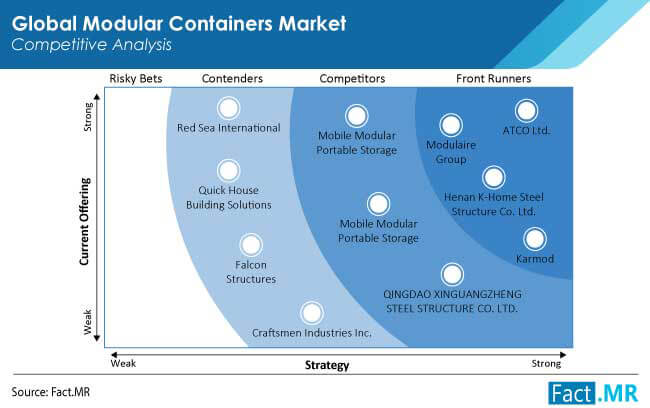 Global Modular Containers Market
Competitive Analysis

Risky Bets
Contenders
Competitors
Front Runners

Strong
Current Offering
Weak

Red Sea International
Quick House Building Solutions
Falcon Structures
Craftsmen Industries Inc.
Mobile Modular Portable Storage
Mobile Modular Portable Storage
QINGDAO XINGUANGZHENG STEEL STRUCTURE CO. LTD.
Modulaire Group
ATCO Ltd.
Henan K-Home Steel Structure Co. Ltd.
Karmod

Weak
Strategy
Strong

Source: Fact.MR

Fact.MR